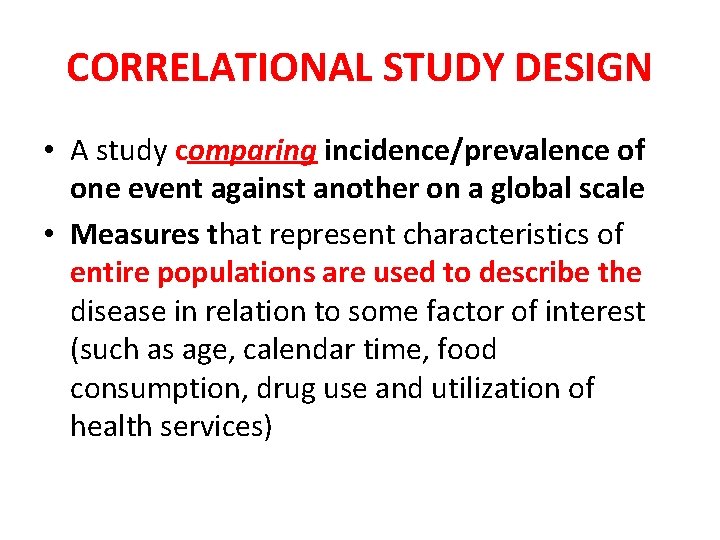 CORRELATIONAL STUDY DESIGN

• A study comparing incidence/prevalence of one event against another on a global scale

• Measures that represent characteristics of entire populations are used to describe the disease in relation to some factor of interest (such as age, calendar time, food consumption, drug use and utilization of health services)